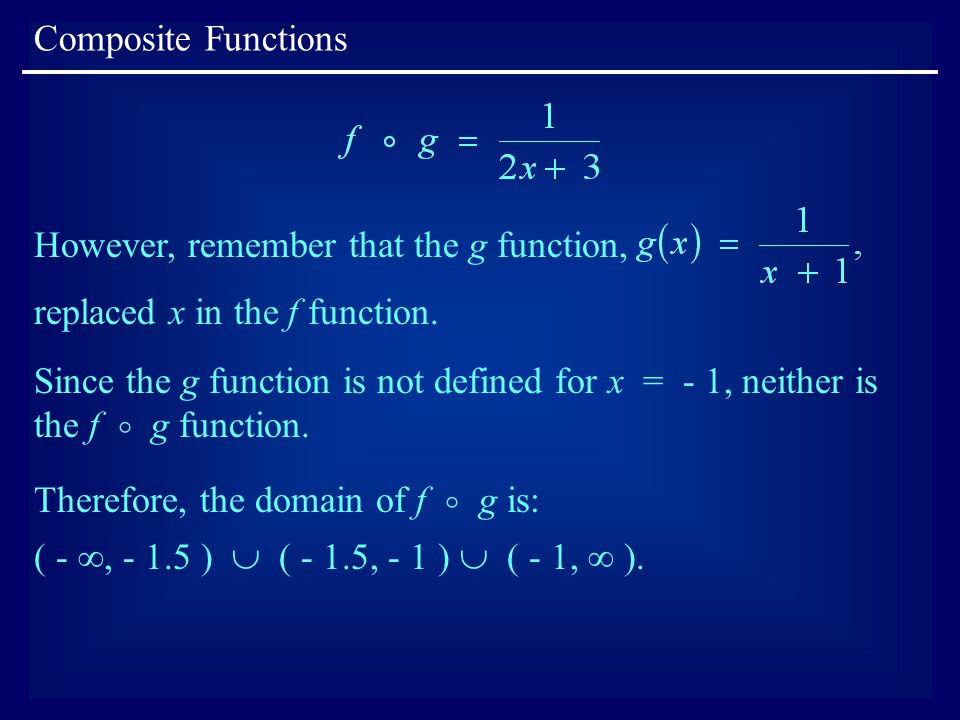 Composite Functions

$f \circ g = \frac{1}{2x+3}$

However, remember that the $g$ function, $g(x) = \frac{1}{x+1}$, replaced $x$ in the $f$ function.

Since the $g$ function is not defined for $x = -1$, neither is the $f \circ g$ function.

Therefore, the domain of $f \circ g$ is:

$(-\infty, -1.5) \cup (-1.5, -1) \cup (-1, \infty)$.